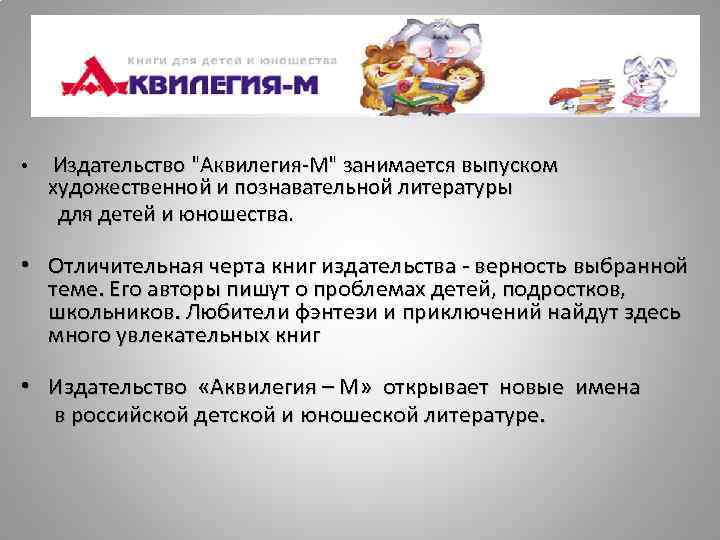 Книги для детей и юношества

АКВИЛЕГИЯ-М

• Издательство "Аквилегия-М" занимается выпуском художественной и познавательной литературы для детей и юношества.

• Отличительная черта книг издательства - верность выбранной теме. Его авторы пишут о проблемах детей, подростков, школьников. Любители фэнтези и приключений найдут здесь много увлекательных книг

• Издательство «Аквилегия – М» открывает новые имена в российской детской и юношеской литературе.